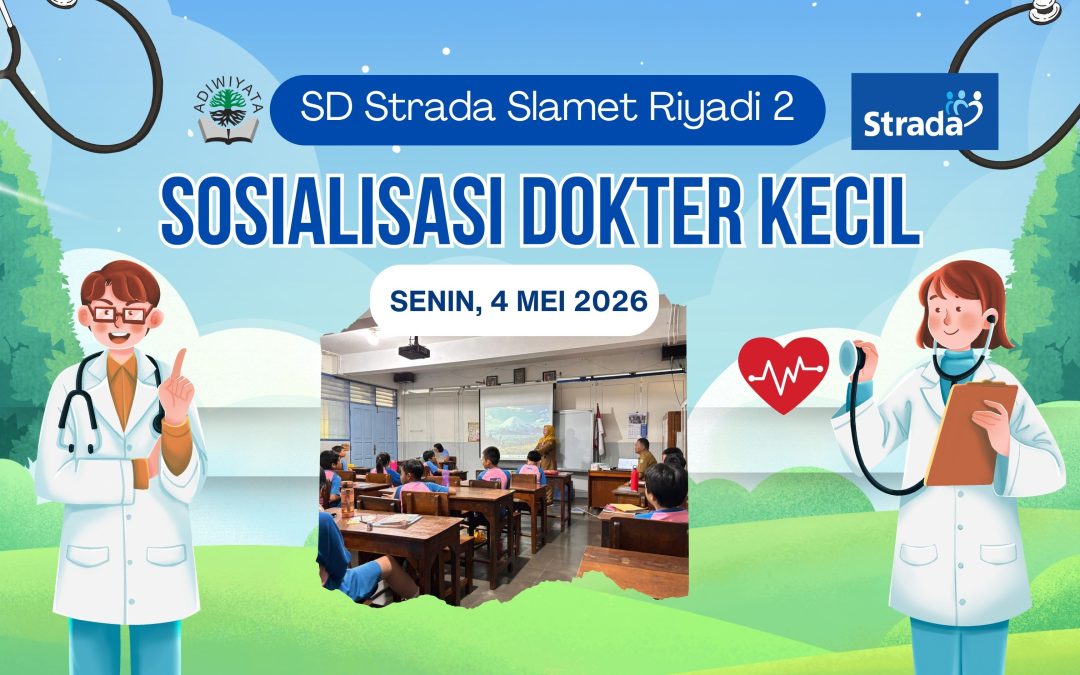 ADIWIYATA

SD Strada Slamet Riyadi 2

Strada

SOSIALISASI DOKTER KECIL

SENIN, 4 MEI 2026